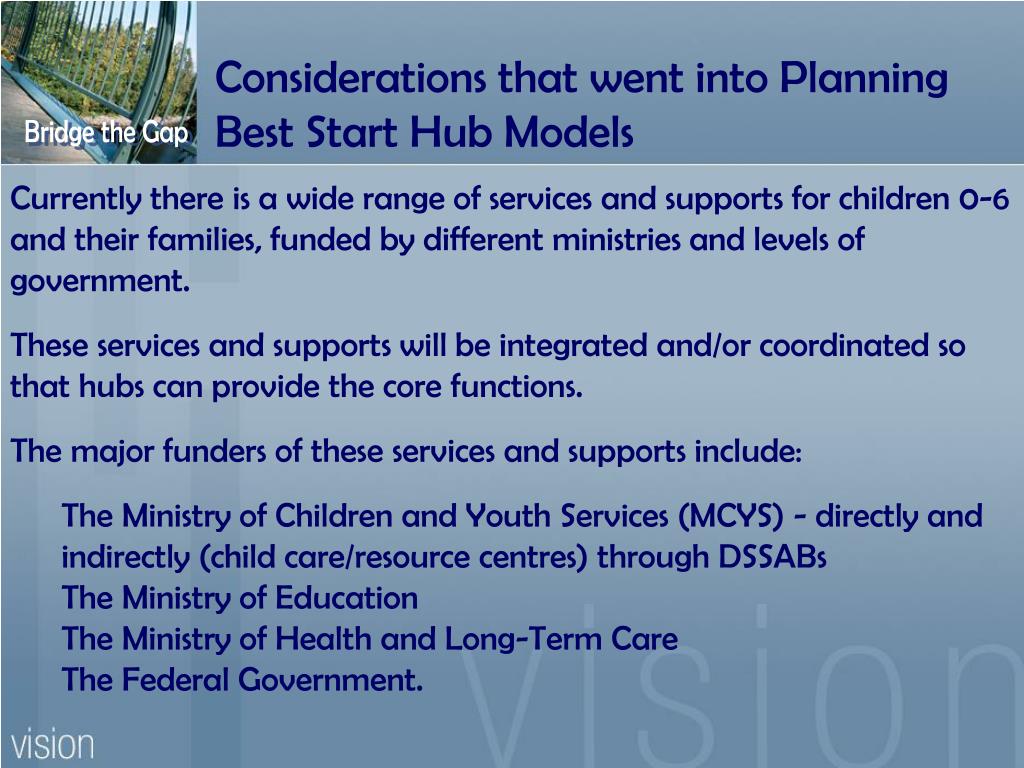 Bridge the Gap

Considerations that went into Planning Best Start Hub Models

Currently there is a wide range of services and supports for children 0-6 and their families, funded by different ministries and levels of government.

These services and supports will be integrated and/or coordinated so that hubs can provide the core functions.

The major funders of these services and supports include:

The Ministry of Children and Youth Services (MCYS) - directly and indirectly (child care/resource centres) through DSSABs
The Ministry of Education
The Ministry of Health and Long-Term Care
The Federal Government.

vision

vision